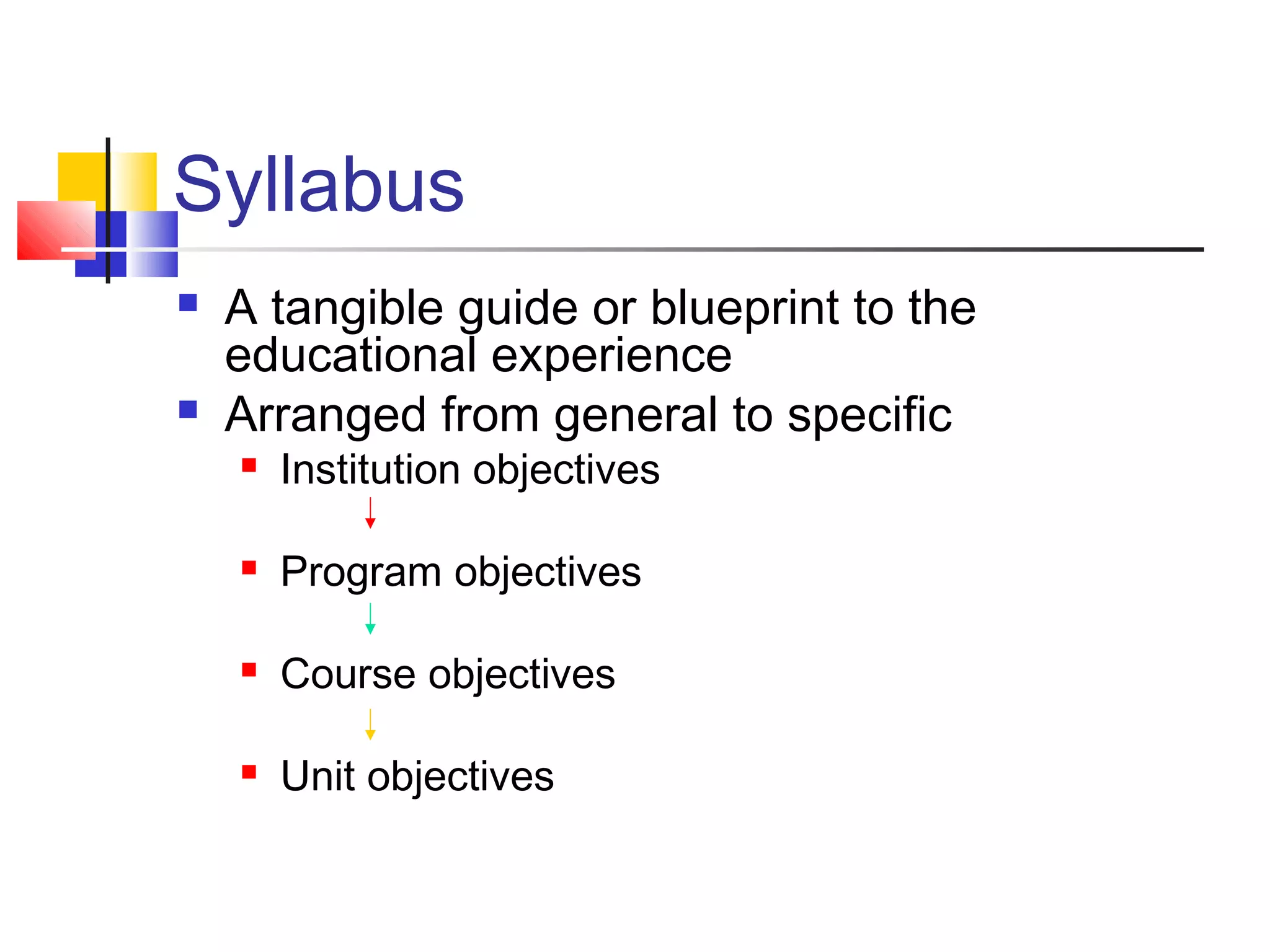 Syllabus

A tangible guide or blueprint to the educational experience

Arranged from general to specific

Institution objectives

Program objectives

Course objectives

Unit objectives